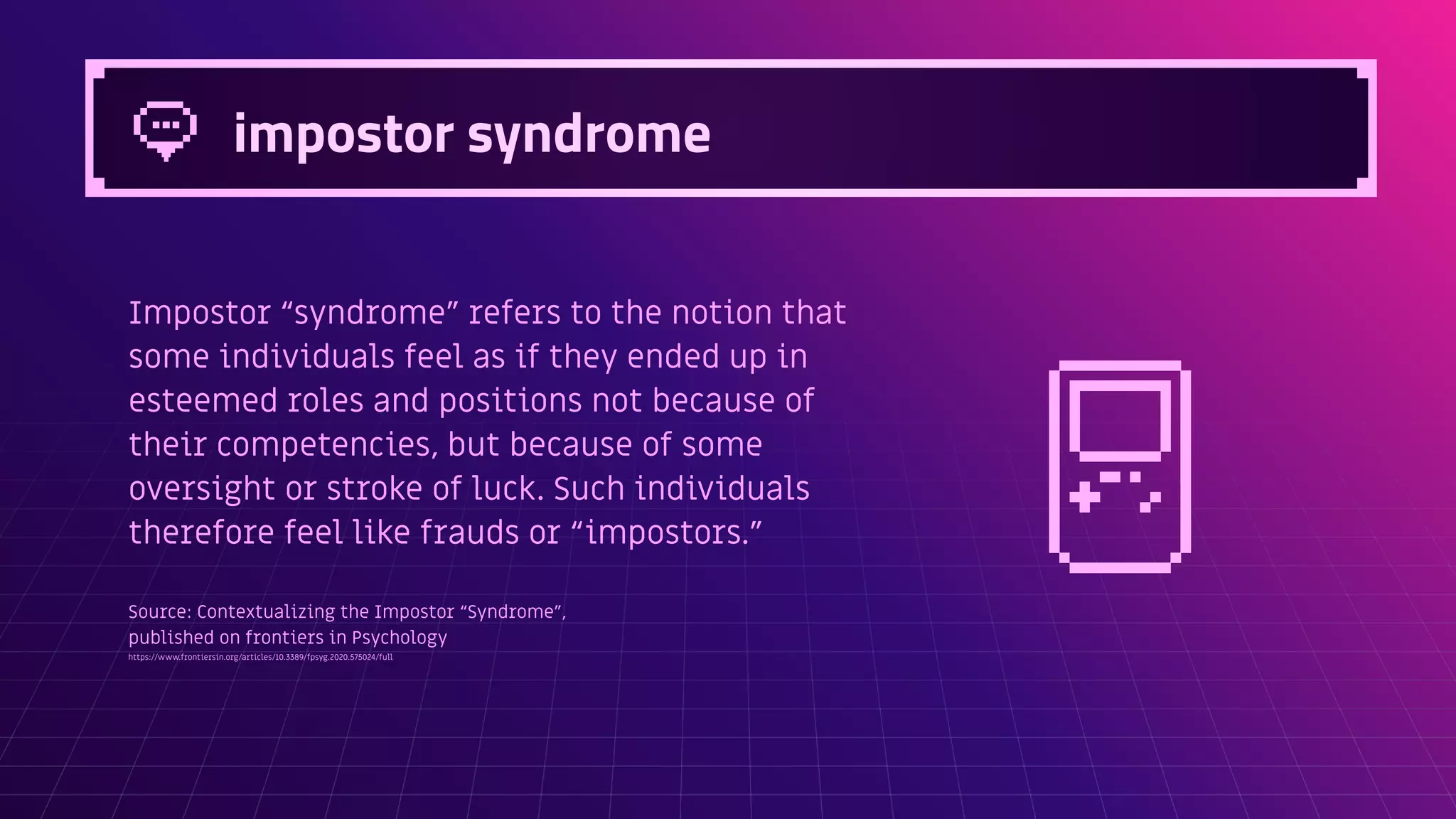 impostor syndrome

Impostor “syndrome” refers to the notion that some individuals feel as if they ended up in esteemed roles and positions not because of their competencies, but because of some oversight or stroke of luck. Such individuals therefore feel like frauds or “impostors.”

Source: Contextualizing the Impostor “Syndrome”, published on frontiers in Psychology
https://www.frontiersin.org/articles/10.3389/fpsyg.2020.575024/full